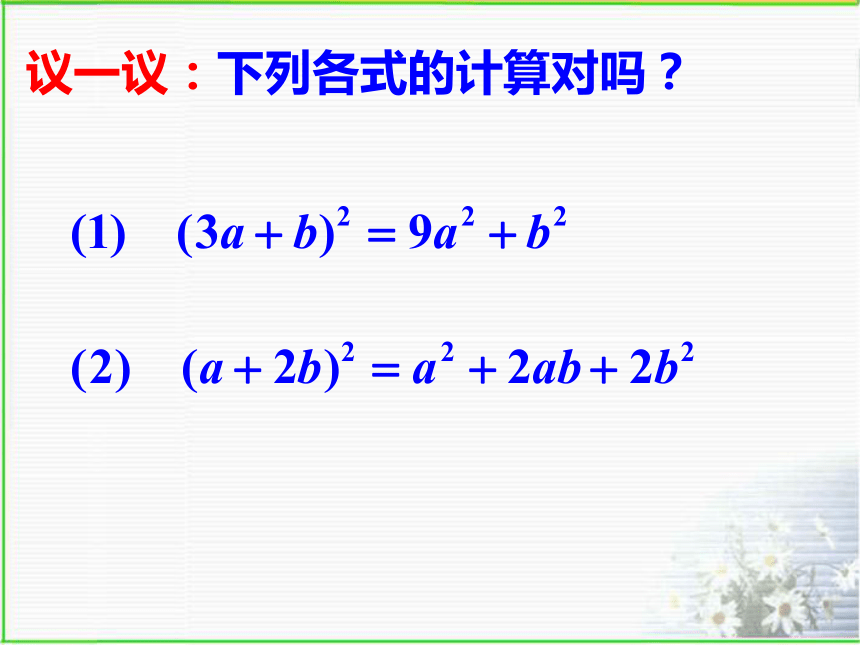 议一议：下列各式的计算对吗？

(1) $(3a+b)^2=9a^2+b^2$

(2) $(a+2b)^2=a^2+2ab+2b^2$